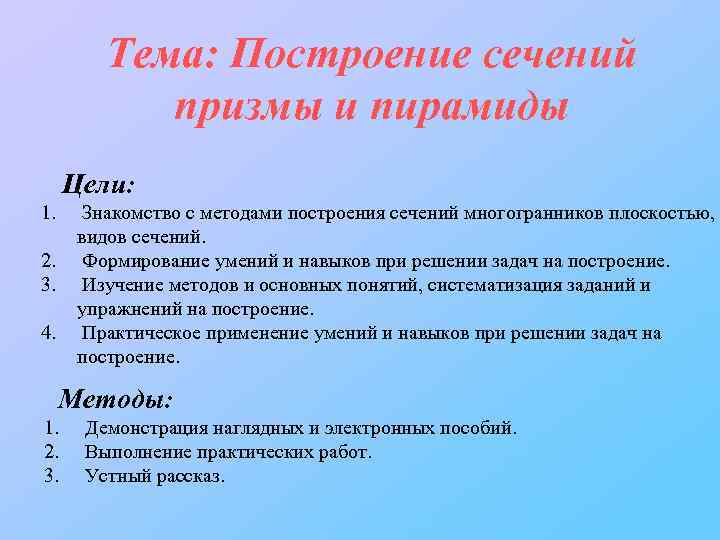 Тема: Построение сечений призмы и пирамиды

Цели:
1. Знакомство с методами построения сечений многогранников плоскостью, видов сечений.
2. Формирование умений и навыков при решении задач на построение.
3. Изучение методов и основных понятий, систематизация заданий и упражнений на построение.
4. Практическое применение умений и навыков при решении задач на построение.

Методы:
1. Демонстрация наглядных и электронных пособий.
2. Выполнение практических работ.
3. Устный рассказ.